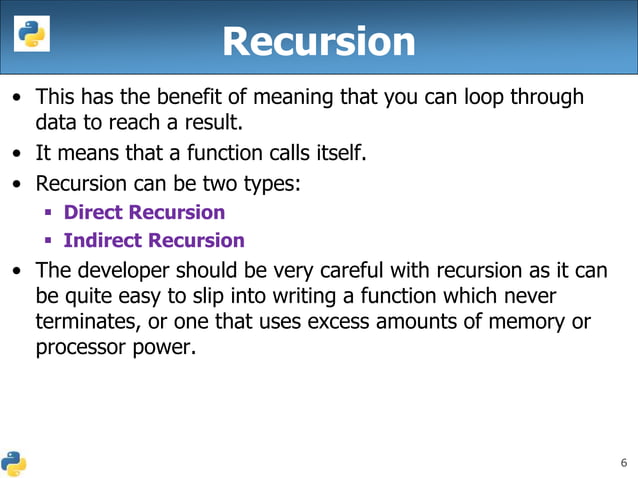 Recursion

• This has the benefit of meaning that you can loop through data to reach a result.

• It means that a function calls itself.

• Recursion can be two types:
 ▪ Direct Recursion
 ▪ Indirect Recursion

• The developer should be very careful with recursion as it can be quite easy to slip into writing a function which never terminates, or one that uses excess amounts of memory or processor power.

6